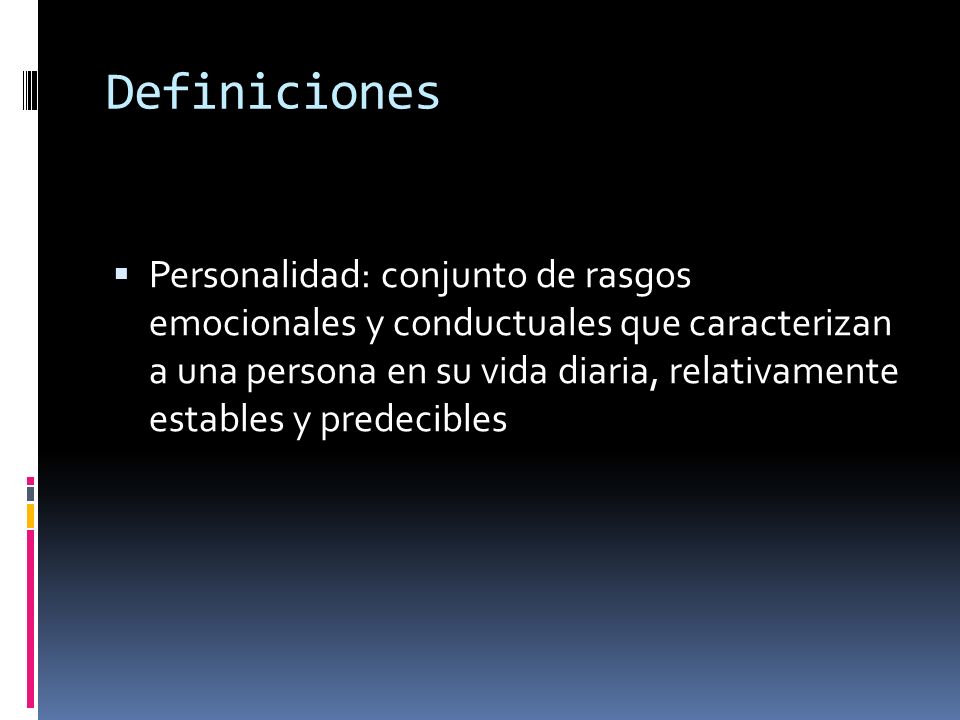 Definiciones

▪ Personalidad: conjunto de rasgos emocionales y conductuales que caracterizan a una persona en su vida diaria, relativamente estables y predecibles